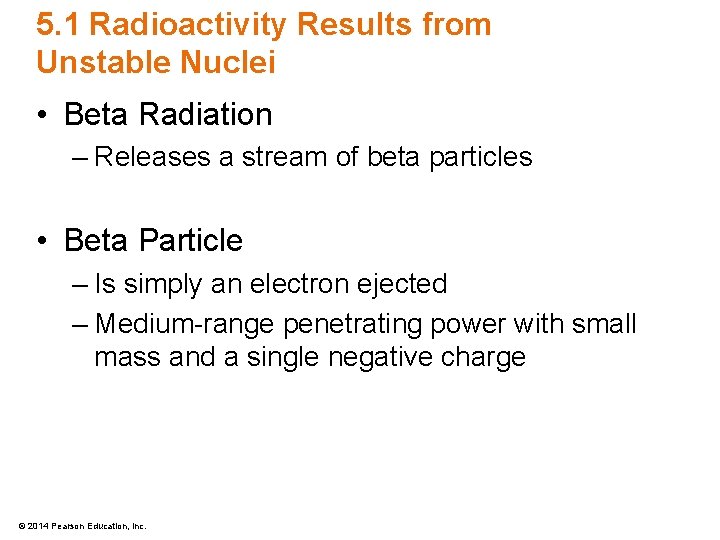 5.1 Radioactivity Results from Unstable Nuclei

• Beta Radiation
– Releases a stream of beta particles

• Beta Particle
– Is simply an electron ejected
– Medium-range penetrating power with small mass and a single negative charge

© 2014 Pearson Education, Inc.